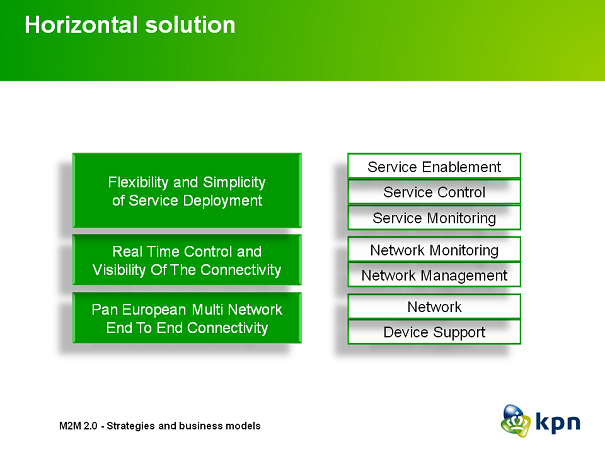 Horizontal solution

Flexibility and Simplicity of Service Deployment

Real Time Control and Visibility Of The Connectivity

Pan European Multi Network End To End Connectivity

Service Enablement

Service Control

Service Monitoring

Network Monitoring

Network Management

Network

Device Support

M2M 2.0 - Strategies and business models

kpn